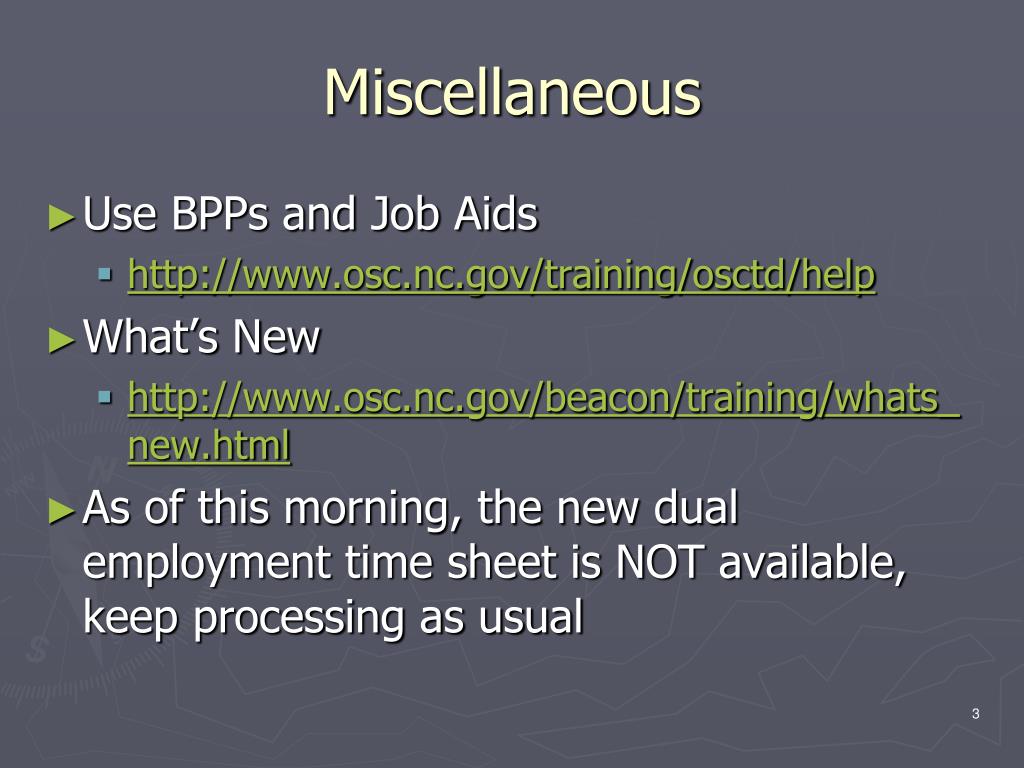 Miscellaneous

►Use BPPs and Job Aids
▪ http://www.osc.nc.gov/training/osctd/help

►What's New
▪ http://www.osc.nc.gov/beacon/training/whats_new.html

►As of this morning, the new dual employment time sheet is NOT available, keep processing as usual

3